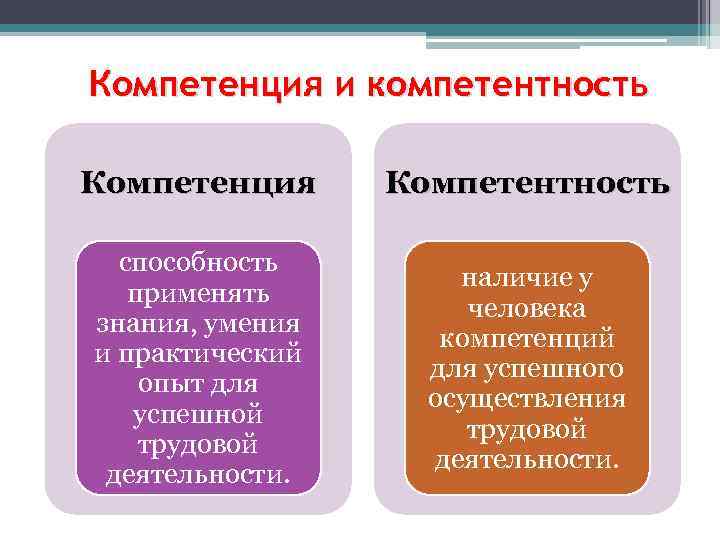 Компетенция и компетентность

Компетенция

способность применять знания, умения и практический опыт для успешной трудовой деятельности.

Компетентность

наличие у человека компетенций для успешного осуществления трудовой деятельности.